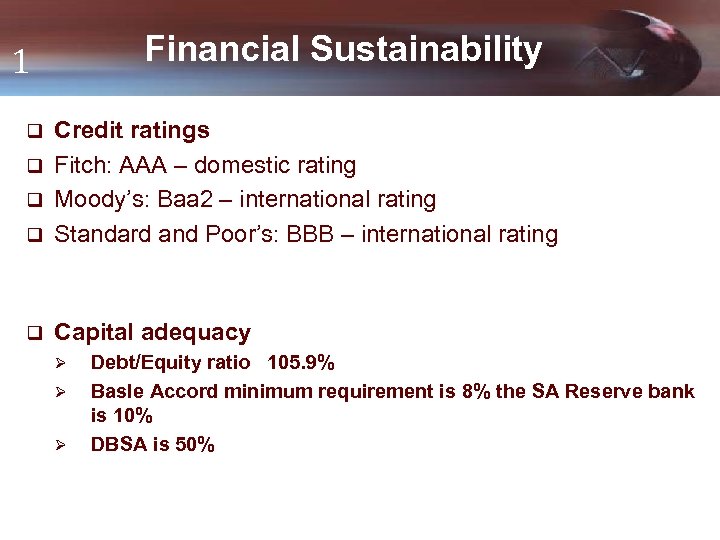 1

Financial Sustainability

❑ Credit ratings
❑ Fitch: AAA – domestic rating
❑ Moody's: Baa2 – international rating
❑ Standard and Poor's: BBB – international rating

❑ Capital adequacy
➢ Debt/Equity ratio 105.9%
➢ Basle Accord minimum requirement is 8% the SA Reserve bank is 10%
➢ DBSA is 50%